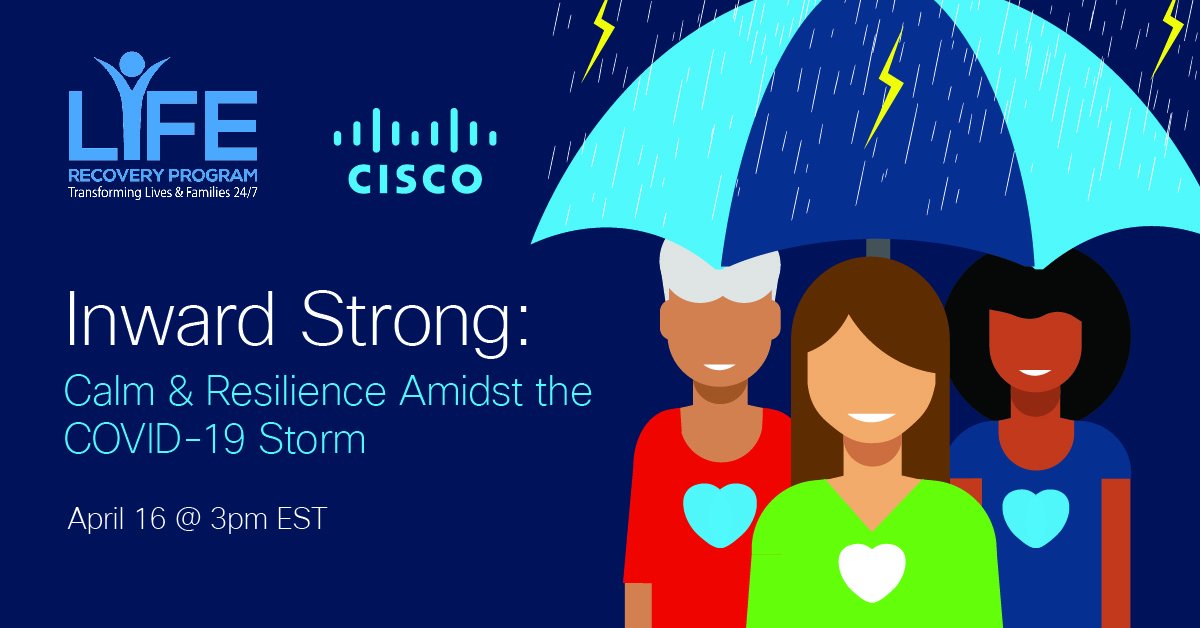 LIFE
RECOVERY PROGRAM
Transforming Lives & Families 24/7

CISCO

Inward Strong:
Calm & Resilience Amidst the COVID-19 Storm

April 16 @ 3pm EST